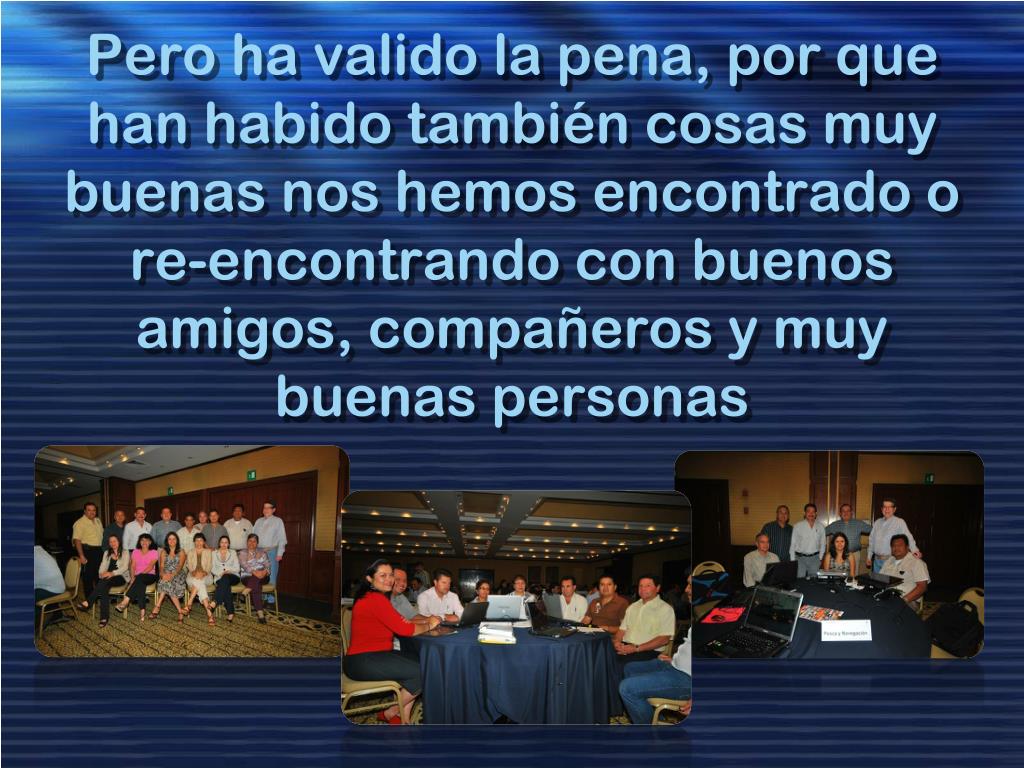 Pero ha valido la pena, por que han habido también cosas muy buenas nos hemos encontrado o re-encontrando con buenos amigos, compañeros y muy buenas personas

Pesca y Navegación